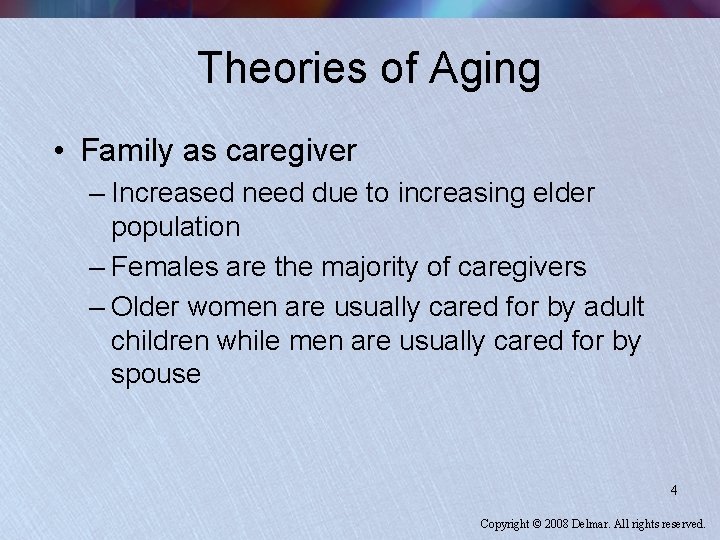 Theories of Aging

• Family as caregiver

– Increased need due to increasing elder population

– Females are the majority of caregivers

– Older women are usually cared for by adult children while men are usually cared for by spouse

4

Copyright © 2008 Delmar. All rights reserved.